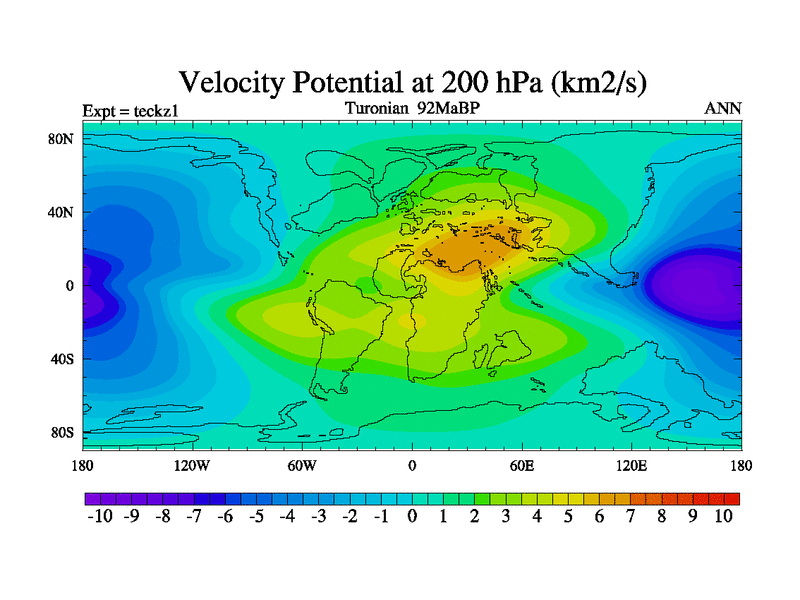 Velocity Potential at 200 hPa (km2/s)

Expt = teckz1

Turonian 92MaBP

ANN

80N
40N
0
40S
80S

180
120W
60W
0
60E
120E
180

-10 -9 -8 -7 -6 -5 -4 -3 -2 -1 0 1 2 3 4 5 6 7 8 9 10